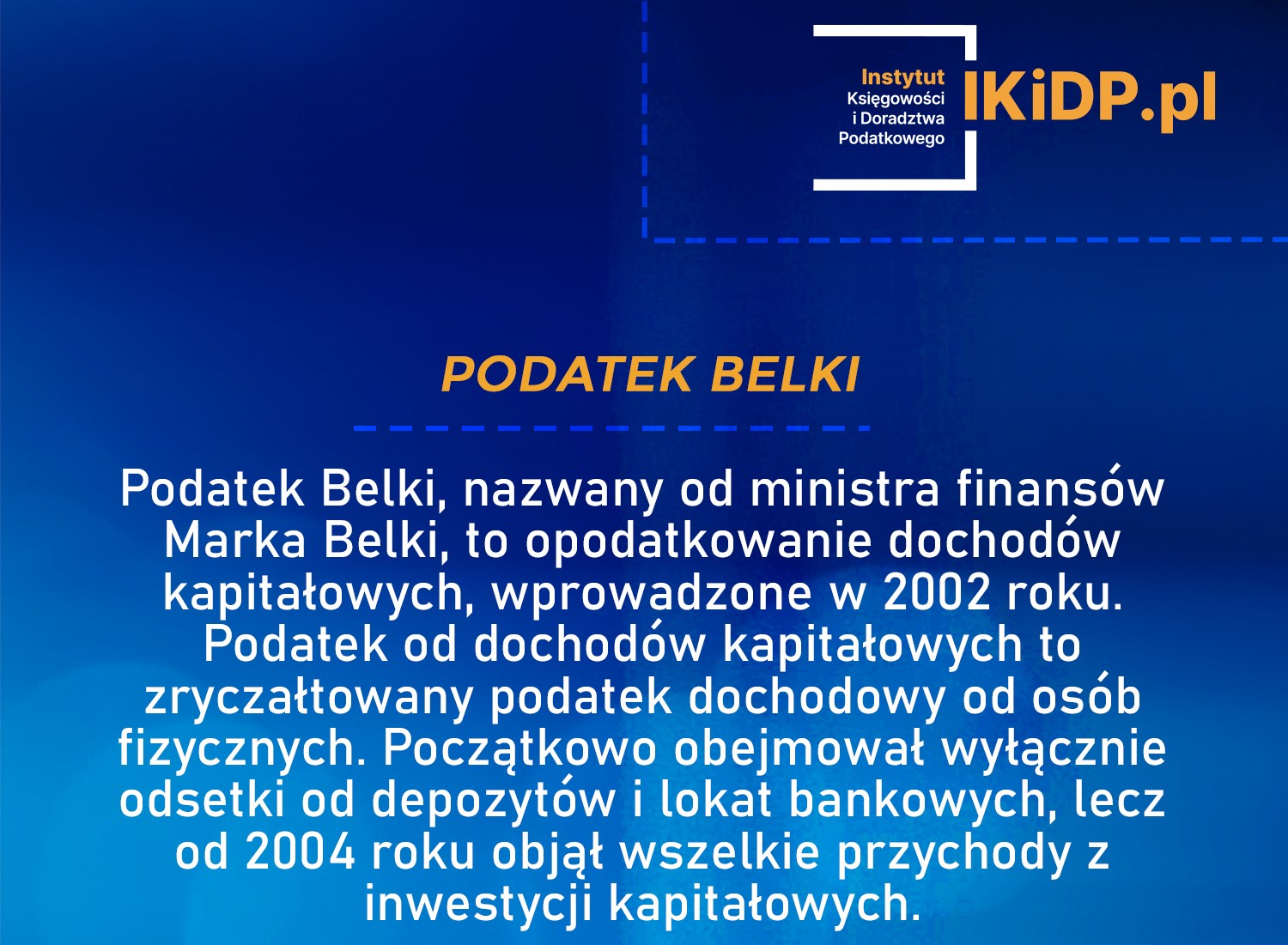 Instytut Księgowości i Doradztwa Podatkowego

IKiDP.pl

PODATEK BELKI

Podatek Belki, nazwany od ministra finansów Marka Belki, to opodatkowanie dochodów kapitałowych, wprowadzone w 2002 roku. Podatek od dochodów kapitałowych to zryczałtowany podatek dochodowy od osób fizycznych. Początkowo obejmował wyłącznie odsetki od depozytów i lokat bankowych, lecz od 2004 roku objął wszelkie przychody z inwestycji kapitałowych.